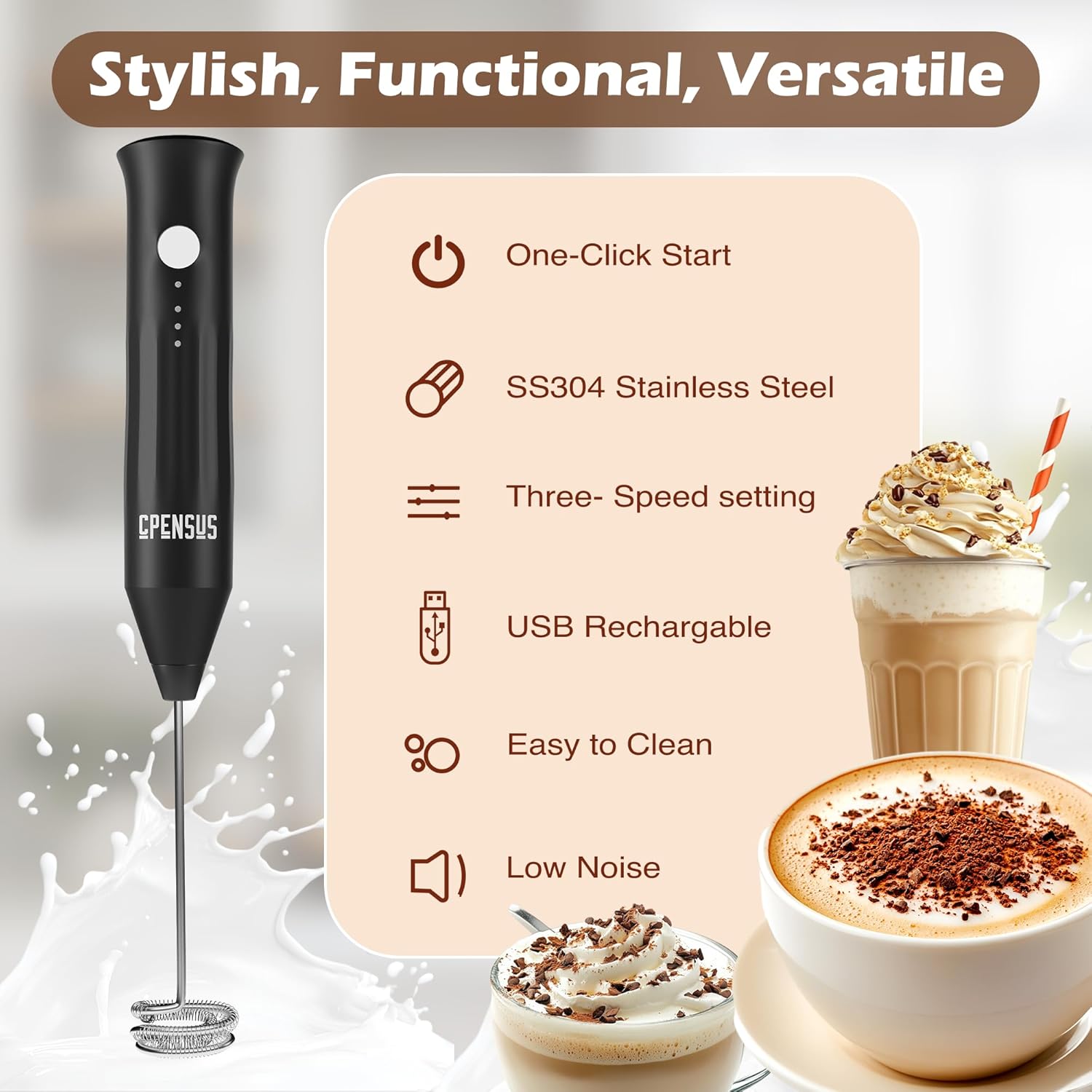 Stylish, Functional, Versatile

CPENSUS

One-Click Start

SS304 Stainless Steel

Three- Speed setting

USB Rechargable

Easy to Clean

Low Noise